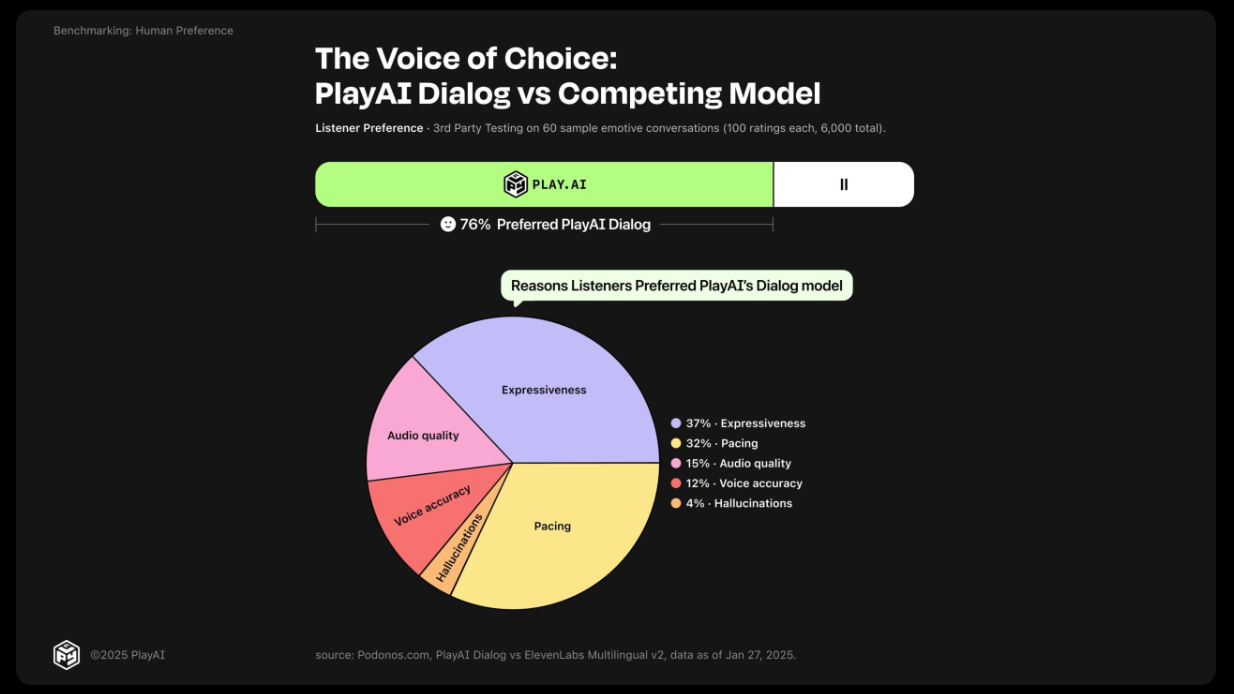 Benchmarking: Human Preference

The Voice of Choice:
PlayAI Dialog vs Competing Model

Listener Preference · 3rd Party Testing on 60 sample emotive conversations (100 ratings each, 6,000 total).

PLAY.AI

II

76% Preferred PlayAI Dialog

Reasons Listeners Preferred PlayAI's Dialog model

Expressiveness
Audio quality
Voice accuracy
Hallucinations
Pacing

37% · Expressiveness
32% · Pacing
15% · Audio quality
12% · Voice accuracy
4% · Hallucinations

©2025 PlayAI

source: Podonos.com, PlayAI Dialog vs ElevenLabs Multilingual v2, data as of Jan 27, 2025.